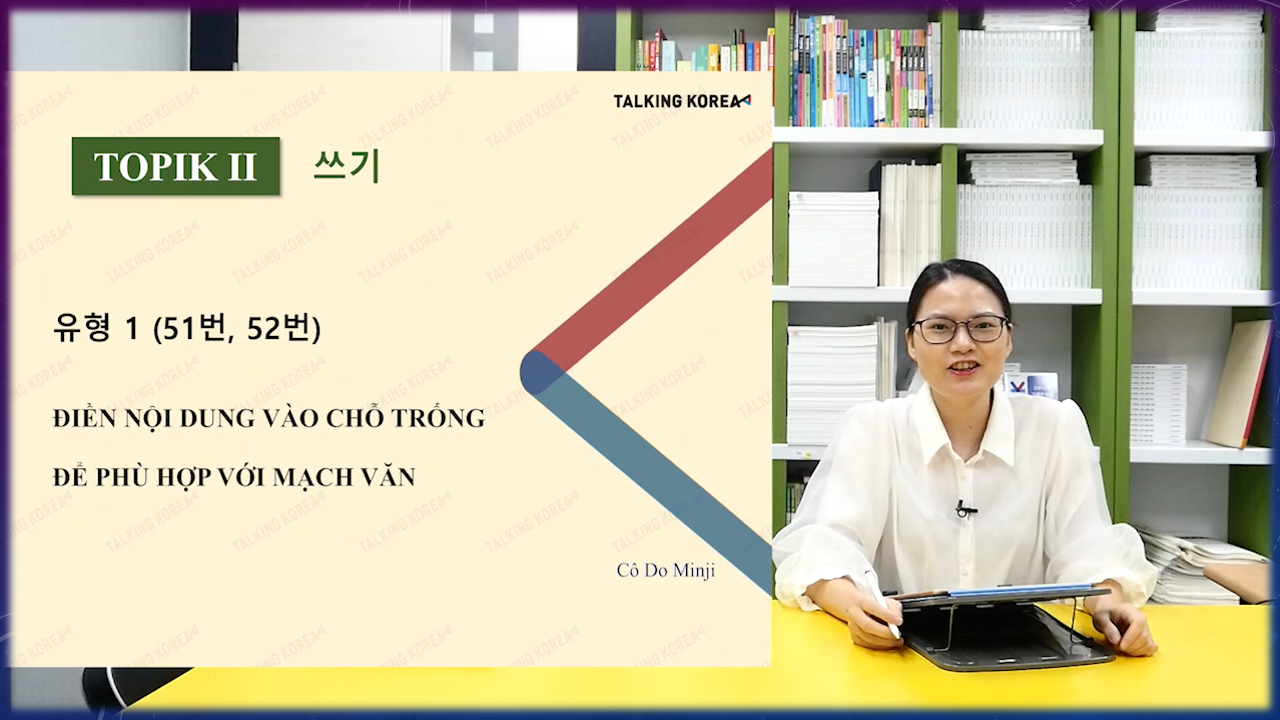 TALKING KOREA

TOPIK II 쓰기

유형 1 (51번, 52번)

ĐIỀN NỘI DUNG VÀO CHỖ TRỐNG
ĐỂ PHÙ HỢP VỚI MẠCH VĂN

Cô Do Minji